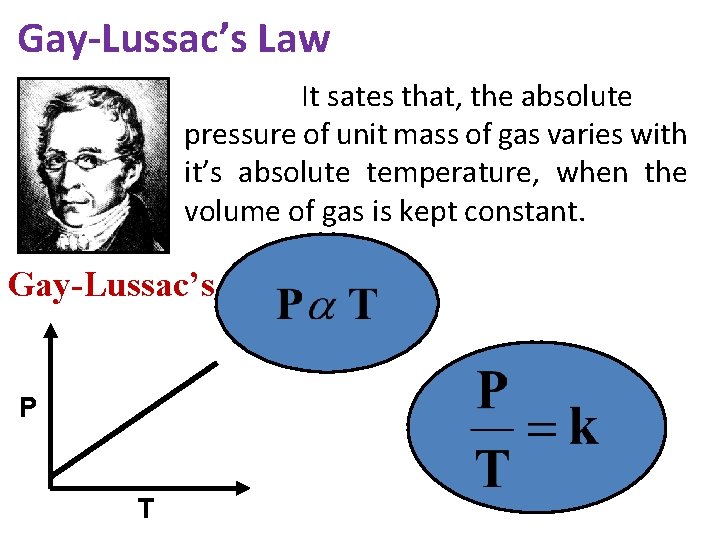 Gay-Lussac's Law

It sates that, the absolute pressure of unit mass of gas varies with it's absolute temperature, when the volume of gas is kept constant.

Gay-Lussac's

$P \alpha T$

P

T

$\frac{P}{T} = k$